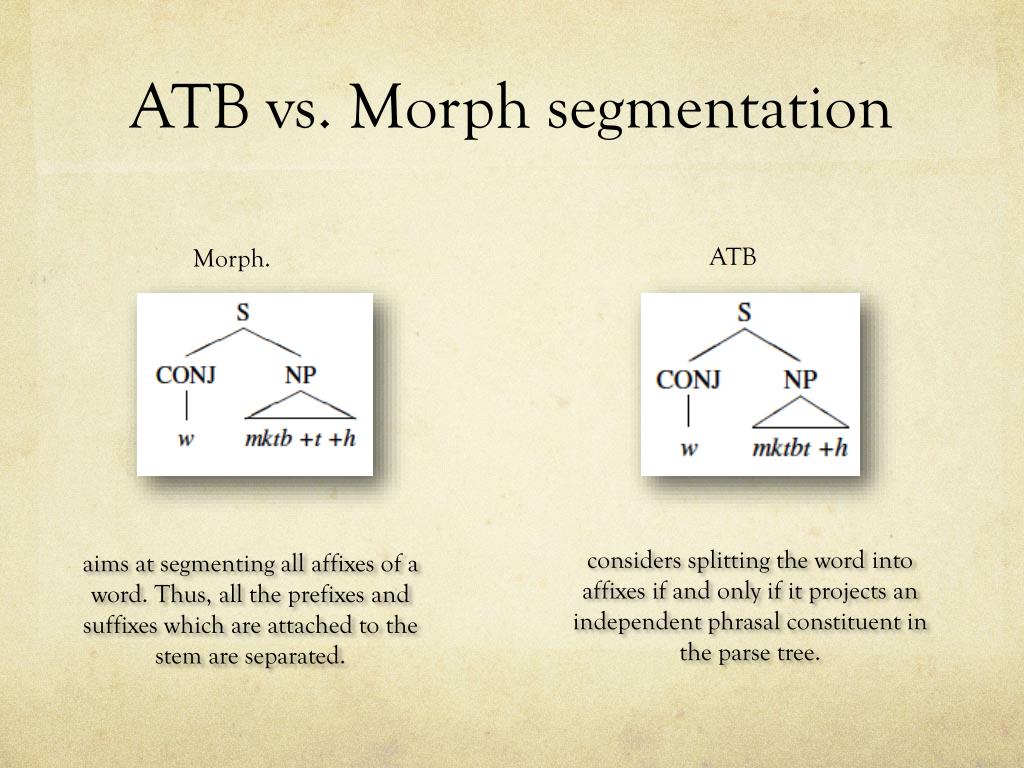 ATB vs. Morph segmentation

Morph.

S
CONJ NP
w mktb +t +h

aims at segmenting all affixes of a word. Thus, all the prefixes and suffixes which are attached to the stem are separated.

ATB

S
CONJ NP
w mktbt +h

considers splitting the word into affixes if and only if it projects an independent phrasal constituent in the parse tree.